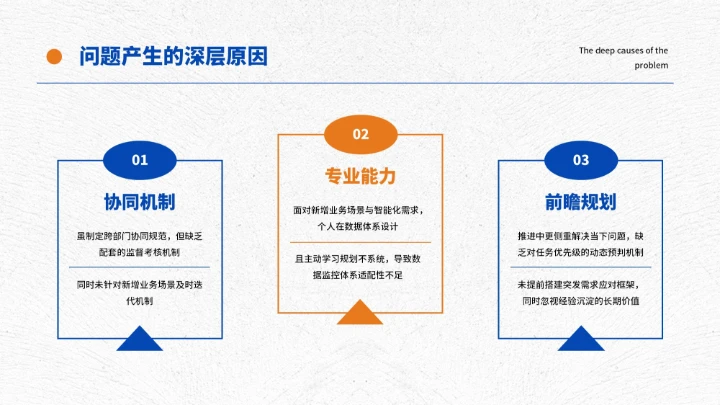 问题产生的深层原因

The deep causes of the problem

01

协同机制

虽制定跨部门协同规范，但缺乏配套的监督考核机制

同时未针对新增业务场景及时迭代机制

02

专业能力

面对新增业务场景与智能化需求，个人在数据体系设计

且主动学习规划不系统，导致数据监控体系适配性不足

03

前瞻规划

推进中更侧重解决当下问题，缺乏对任务优先级的动态预判机制

未提前搭建突发需求应对框架，同时忽视经验沉淀的长期价值